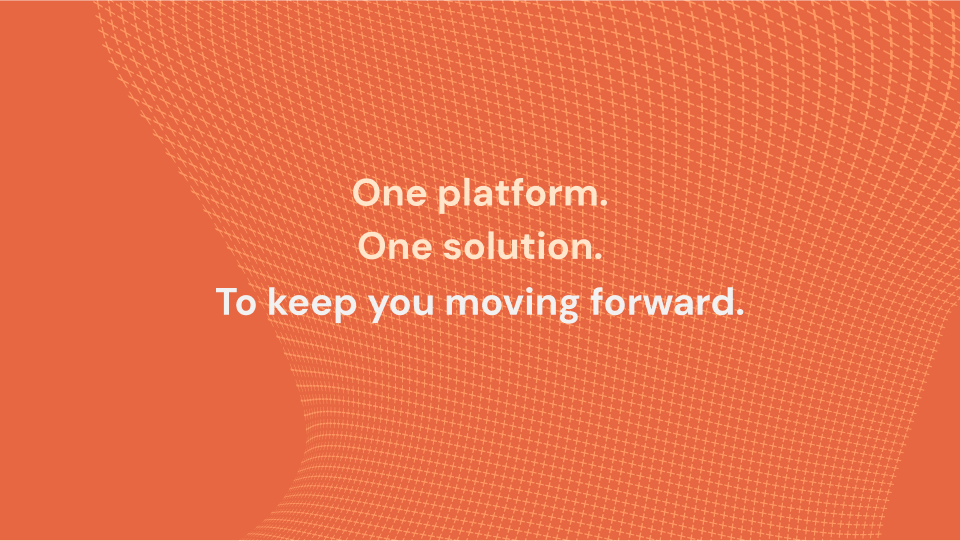 One platform.
One solution.
To keep you moving forward.